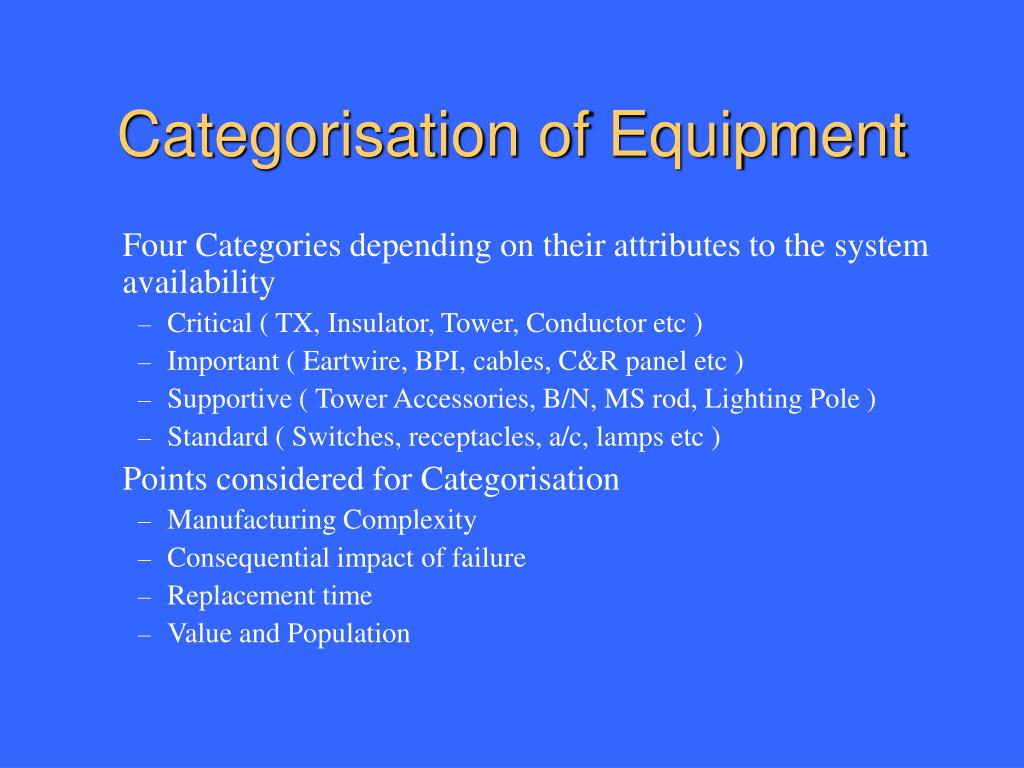 Categorisation of Equipment

Four Categories depending on their attributes to the system availability

– Critical ( TX, Insulator, Tower, Conductor etc )
– Important ( Eartwire, BPI, cables, C&R panel etc )
– Supportive ( Tower Accessories, B/N, MS rod, Lighting Pole )
– Standard ( Switches, receptacles, a/c, lamps etc )

Points considered for Categorisation

– Manufacturing Complexity
– Consequential impact of failure
– Replacement time
– Value and Population